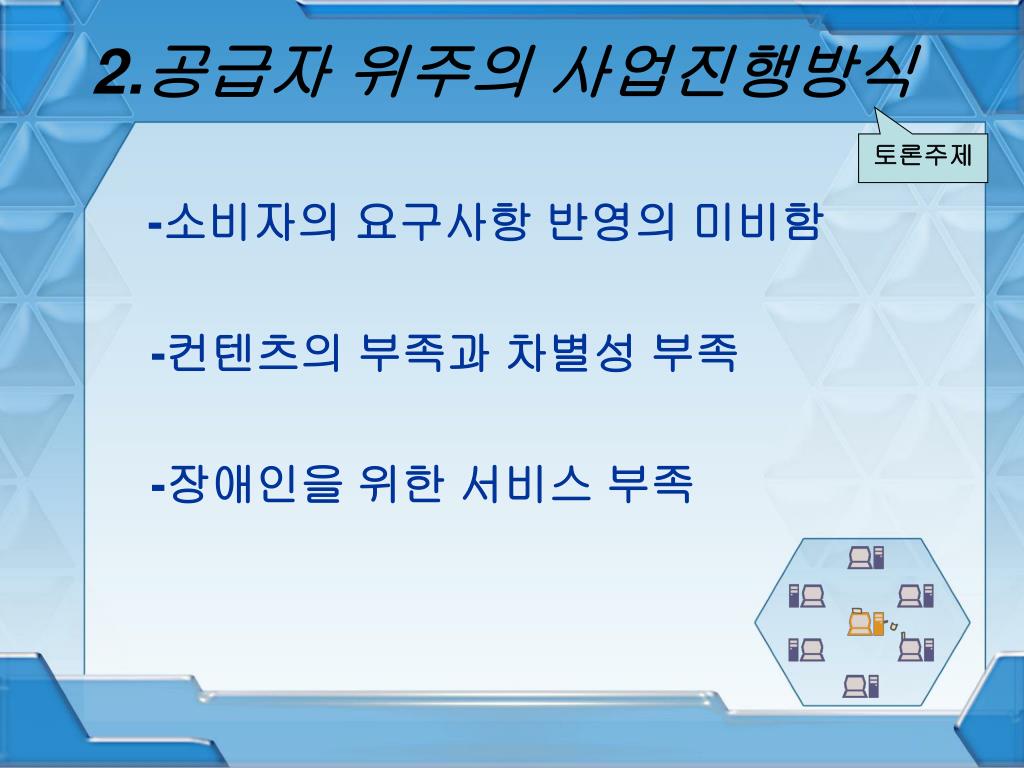 2.공급자 위주의 사업진행방식

토론주제

-소비자의 요구사항 반영의 미비함

-컨텐츠의 부족과 차별성 부족

-장애인을 위한 서비스 부족